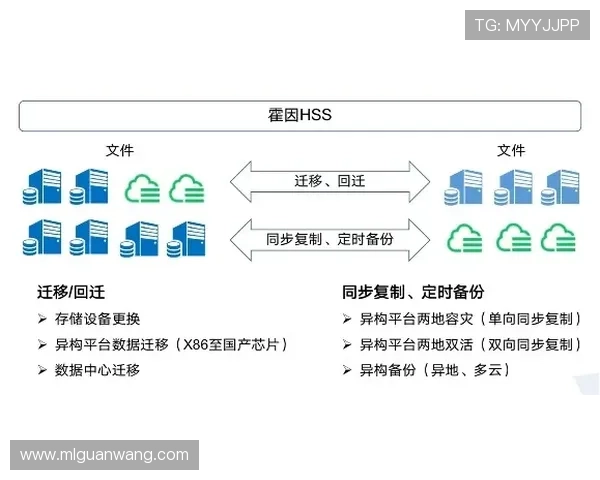 TG: MYYJJPP

霍因HSS

文件

文件

迁移、回迁

同步复制、定时备份

迁移/回迁

➢ 存储设备更换

➢ 异构平台数据迁移（X86至国产芯片）

➢ 数据中心迁移

同步复制、定时备份

➢ 异构平台两地容灾（单向同步复制）

➢ 异构平台两地双活（双向同步复制）

➢ 异构备份（异地、多云）

www.mlguanwang.com